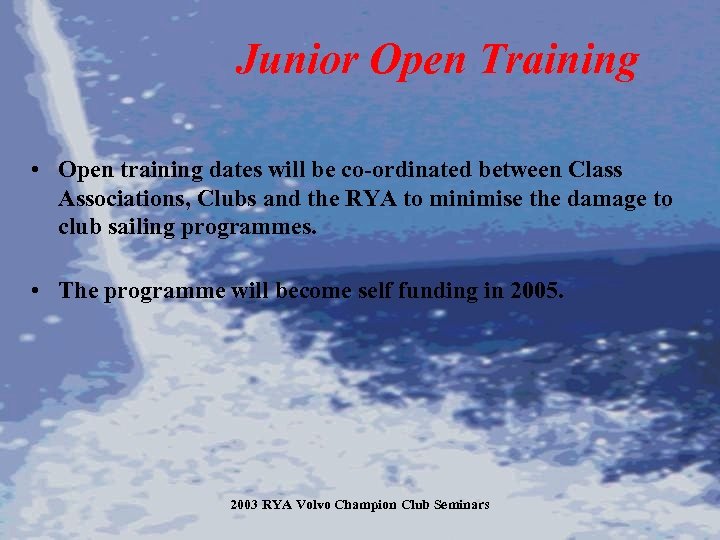 Junior Open Training

• Open training dates will be co-ordinated between Class Associations, Clubs and the RYA to minimise the damage to club sailing programmes.

• The programme will become self funding in 2005.

2003 RYA Volvo Champion Club Seminars